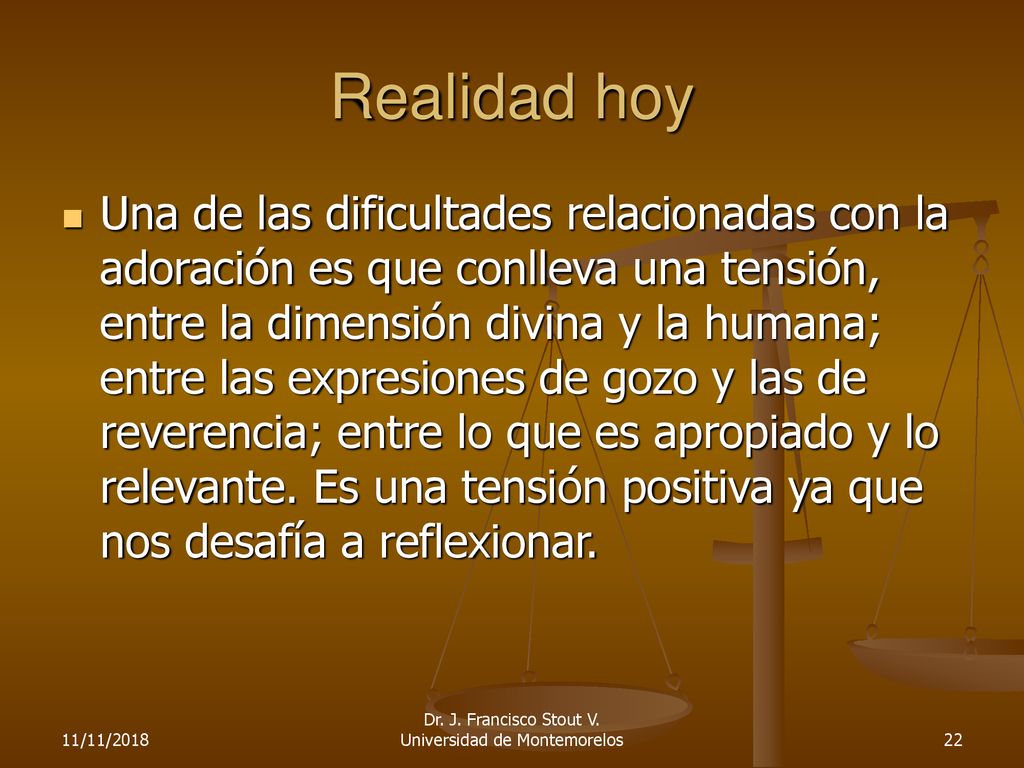 Realidad hoy

Una de las dificultades relacionadas con la adoración es que conlleva una tensión, entre la dimensión divina y la humana; entre las expresiones de gozo y las de reverencia; entre lo que es apropiado y lo relevante. Es una tensión positiva ya que nos desafía a reflexionar.

11/11/2018

Dr. J. Francisco Stout V.
Universidad de Montemorelos

22